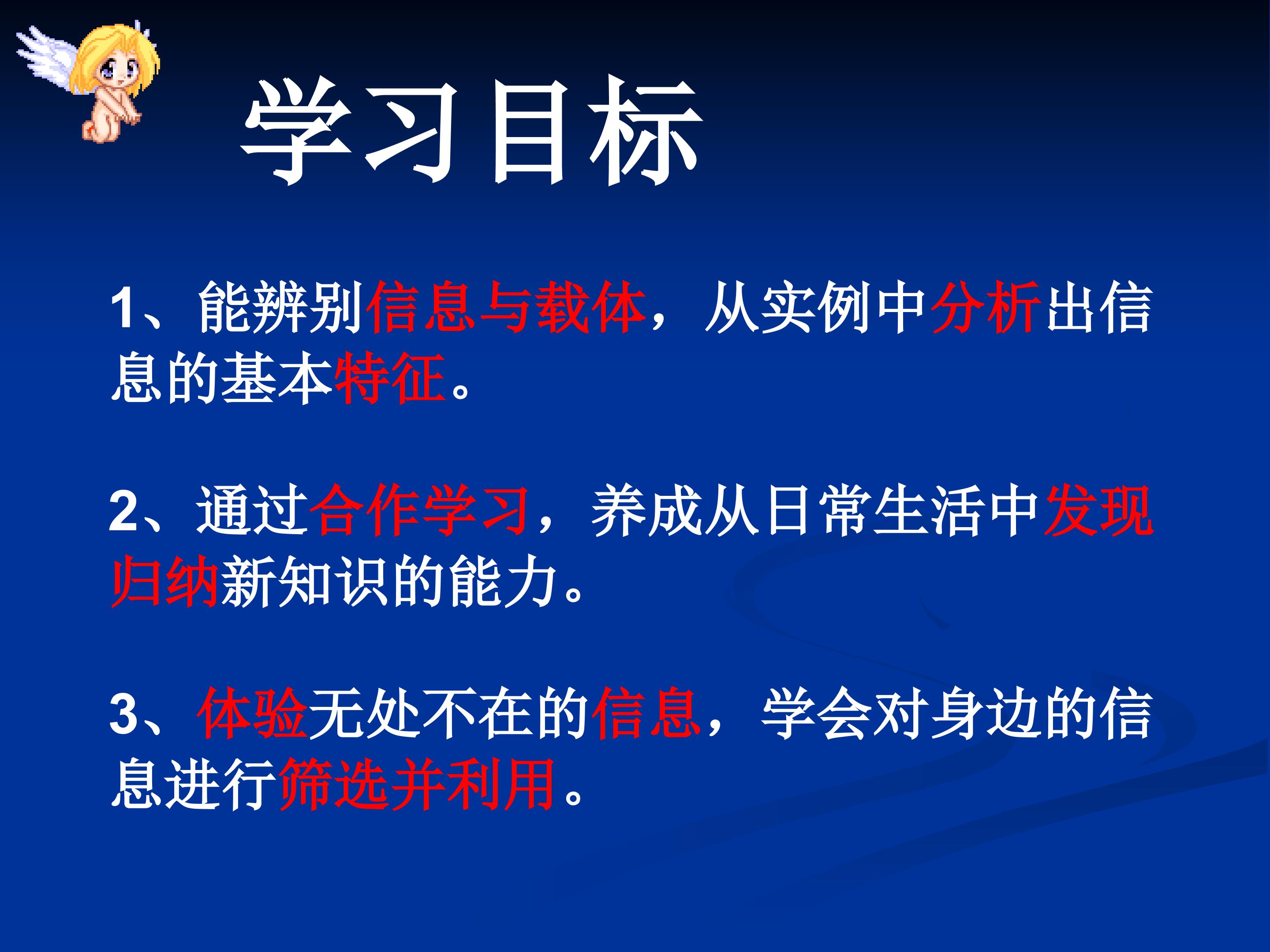 学习目标

1、能辨别信息与载体，从实例中分析出信息的基本特征。

2、通过合作学习，养成从日常生活中发现归纳新知识的能力。

3、体验无处不在的信息，学会对身边的信息进行筛选并利用。